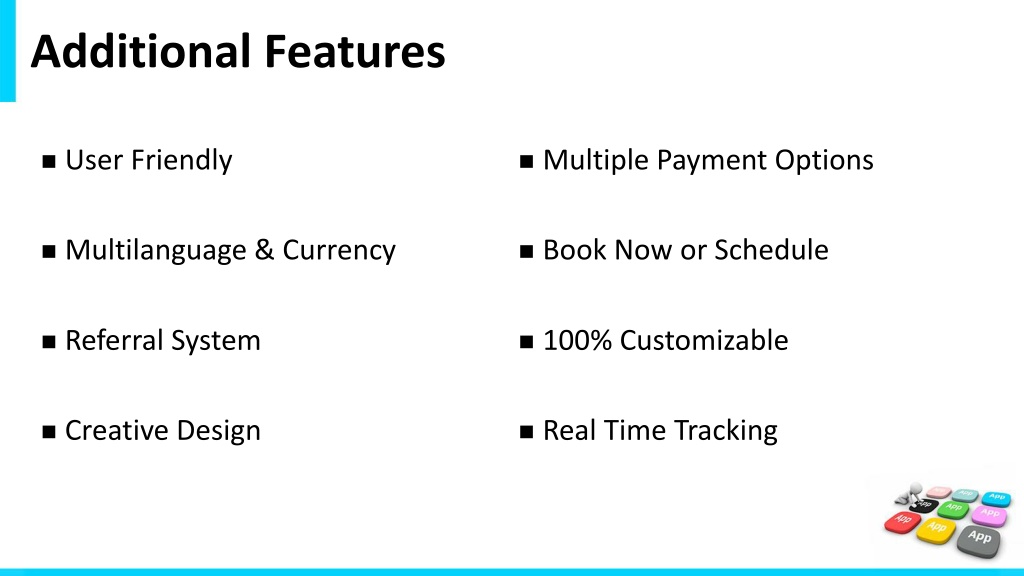 Additional Features

■ User Friendly

■ Multilanguage & Currency

■ Referral System

■ Creative Design

■ Multiple Payment Options

■ Book Now or Schedule

■ 100% Customizable

■ Real Time Tracking

App App App App App App App App